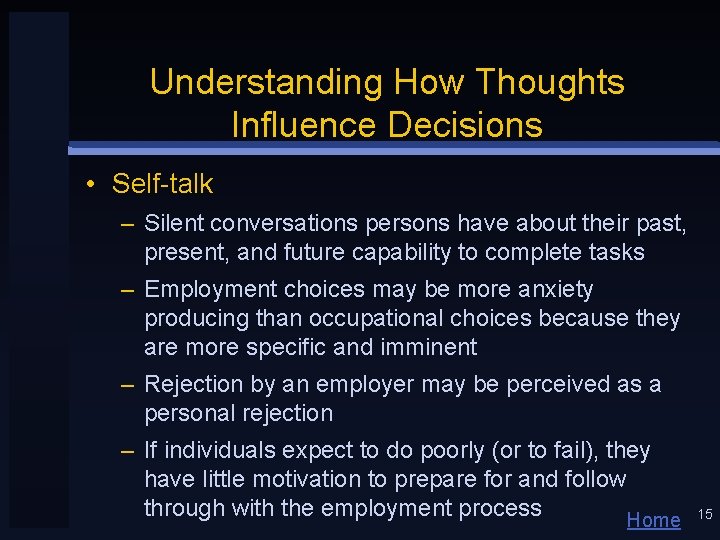 Understanding How Thoughts Influence Decisions

• Self-talk

– Silent conversations persons have about their past, present, and future capability to complete tasks

– Employment choices may be more anxiety producing than occupational choices because they are more specific and imminent

– Rejection by an employer may be perceived as a personal rejection

– If individuals expect to do poorly (or to fail), they have little motivation to prepare for and follow through with the employment process

Home

15